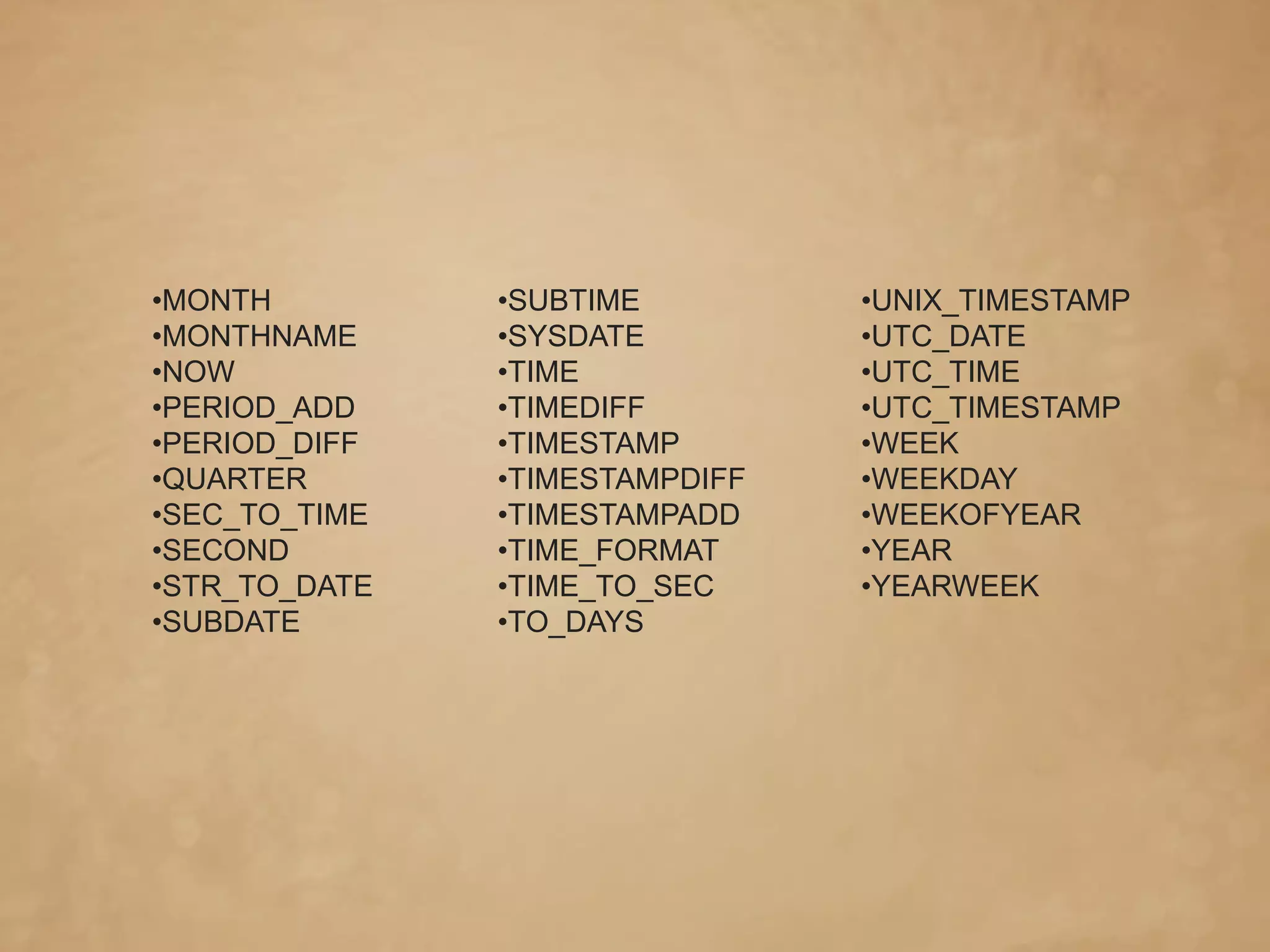 •MONTH
•MONTHNAME
•NOW
•PERIOD_ADD
•PERIOD_DIFF
•QUARTER
•SEC_TO_TIME
•SECOND
•STR_TO_DATE
•SUBDATE

•SUBTIME
•SYSDATE
•TIME
•TIMEDIFF
•TIMESTAMP
•TIMESTAMPDIFF
•TIMESTAMPADD
•TIME_FORMAT
•TIME_TO_SEC
•TO_DAYS

•UNIX_TIMESTAMP
•UTC_DATE
•UTC_TIME
•UTC_TIMESTAMP
•WEEK
•WEEKDAY
•WEEKOFYEAR
•YEAR
•YEARWEEK